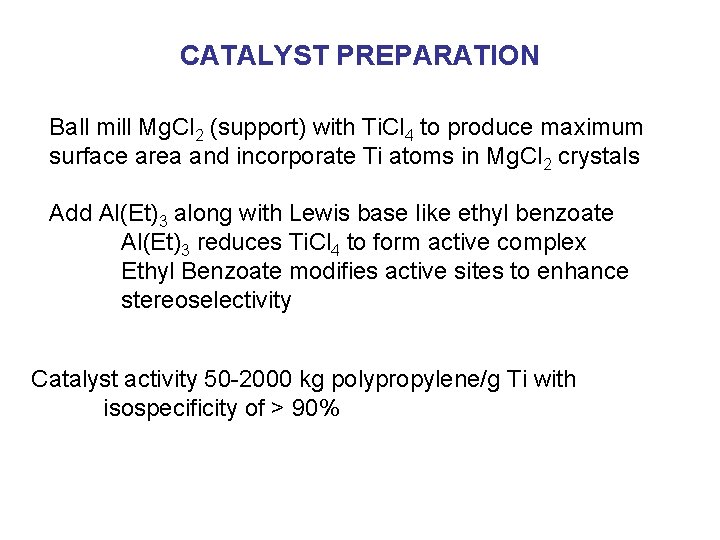 CATALYST PREPARATION

Ball mill $MgCl_2$ (support) with $TiCl_4$ to produce maximum surface area and incorporate Ti atoms in $MgCl_2$ crystals

Add $Al(Et)_3$ along with Lewis base like ethyl benzoate
$Al(Et)_3$ reduces $TiCl_4$ to form active complex
Ethyl Benzoate modifies active sites to enhance stereoselectivity

Catalyst activity 50-2000 kg polypropylene/g Ti with isospecificity of > 90%